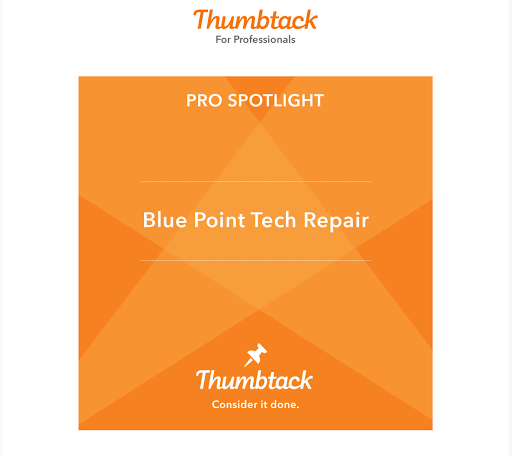 Thumbtack
For Professionals

PRO SPOTLIGHT

Blue Point Tech Repair

Thumbtack
Consider it done.